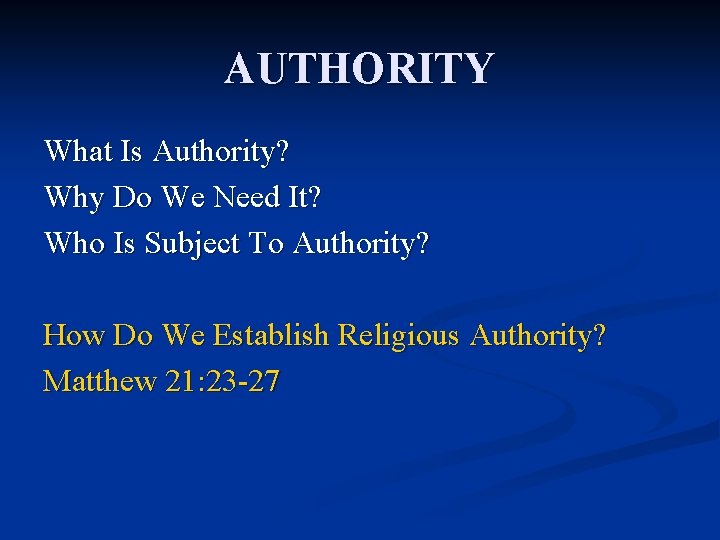 AUTHORITY

What Is Authority?
Why Do We Need It?
Who Is Subject To Authority?

How Do We Establish Religious Authority?
Matthew 21:23-27